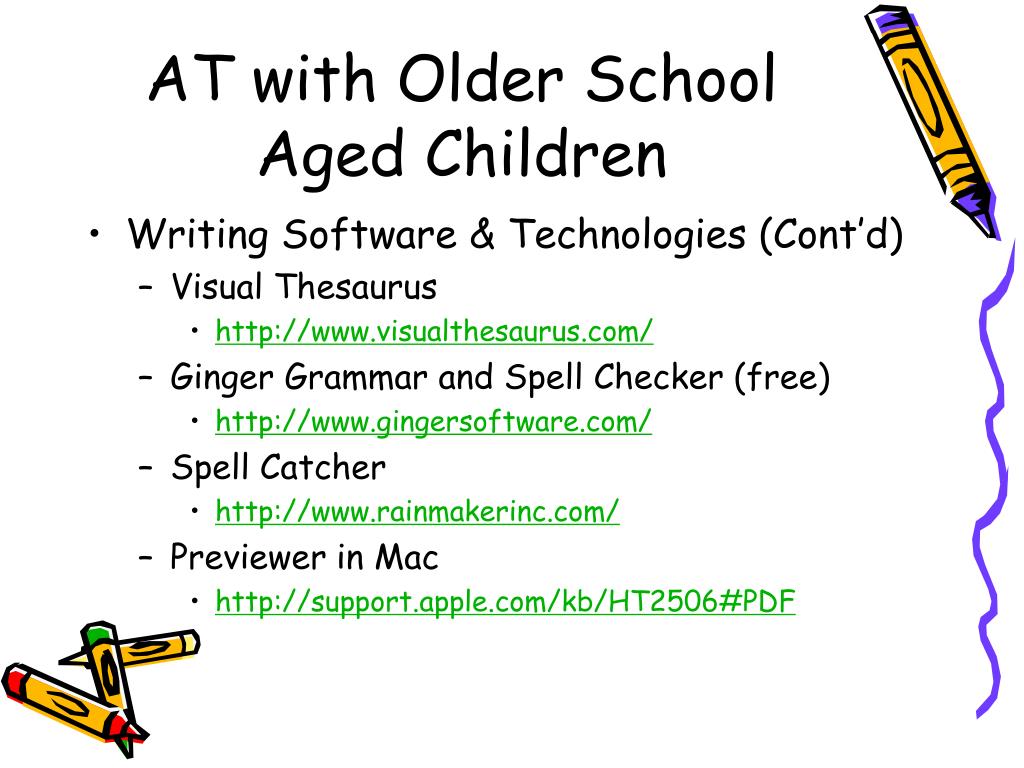 AT with Older School Aged Children

• Writing Software & Technologies (Cont'd)
– Visual Thesaurus
• http://www.visualthesaurus.com/
– Ginger Grammar and Spell Checker (free)
• http://www.gingersoftware.com/
– Spell Catcher
• http://www.rainmakerinc.com/
– Previewer in Mac
• http://support.apple.com/kb/HT2506#PDF